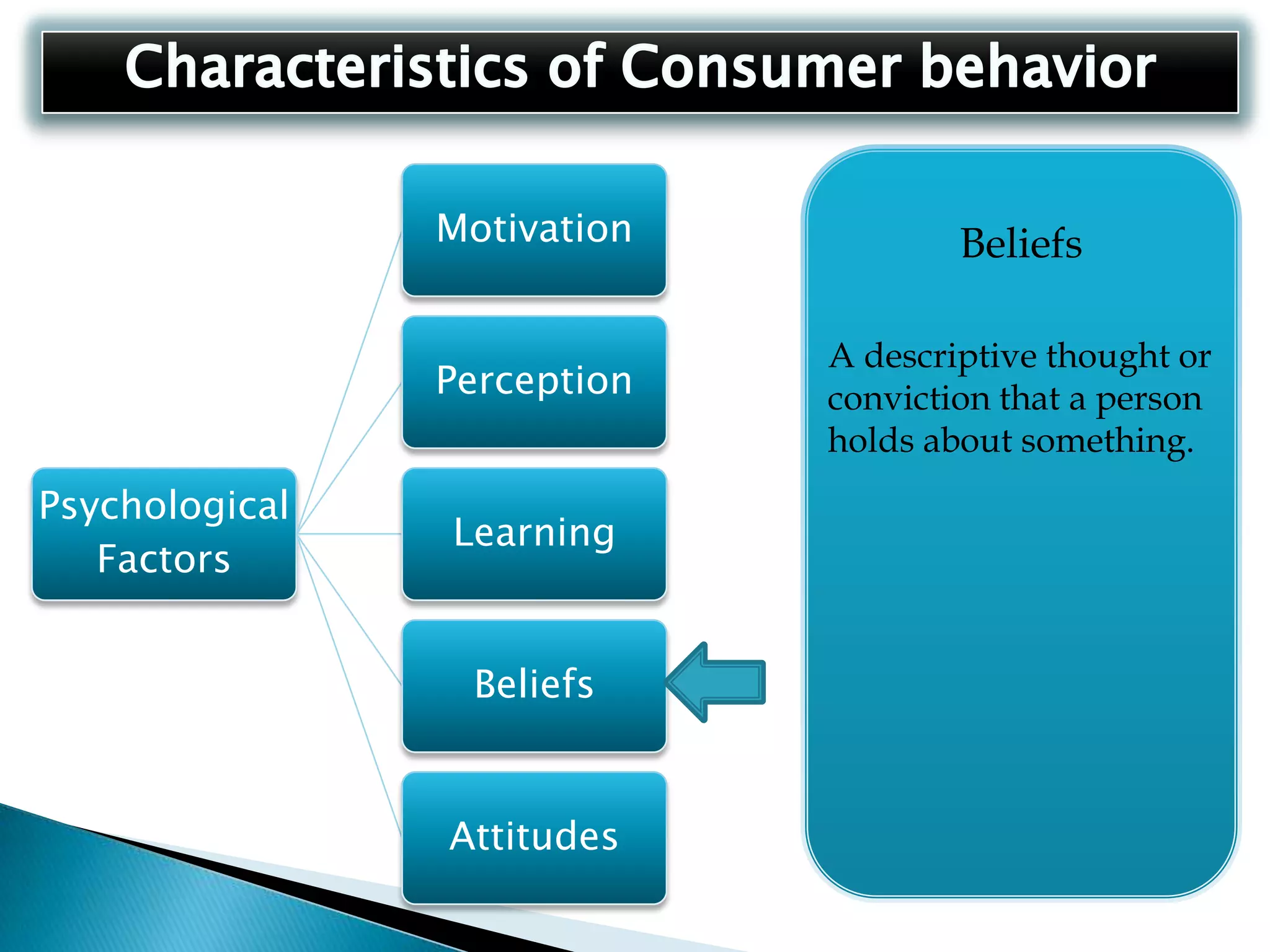 Characteristics of Consumer behavior

Psychological Factors

Motivation

Perception

Learning

Beliefs

Attitudes

Beliefs

A descriptive thought or conviction that a person holds about something.